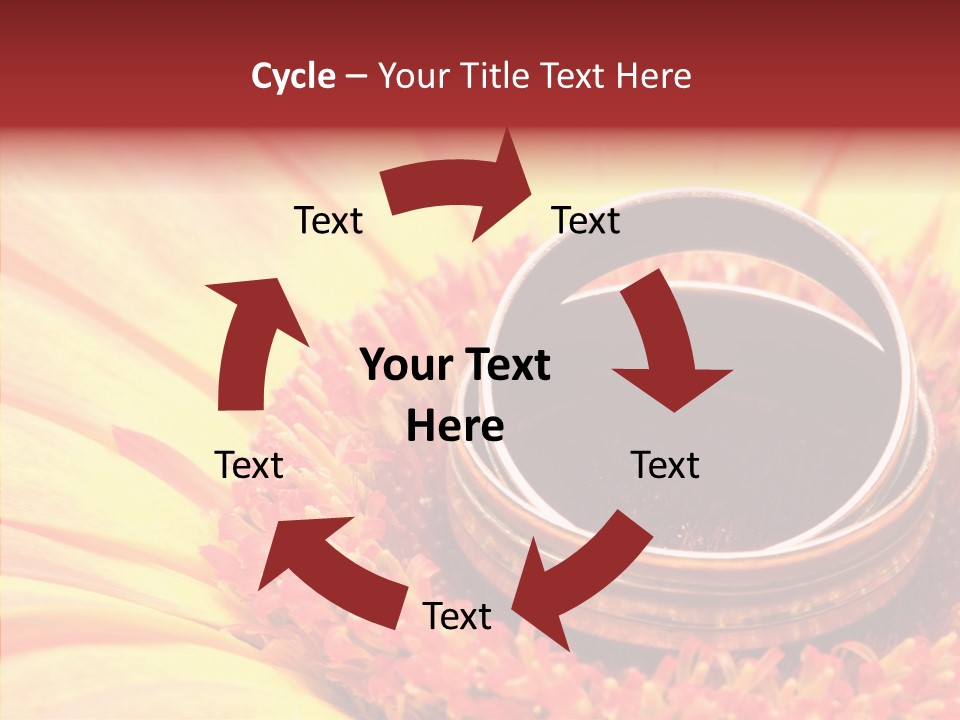 Cycle – Your Title Text Here

Text

Text

Your Text Here

Text

Text

Text